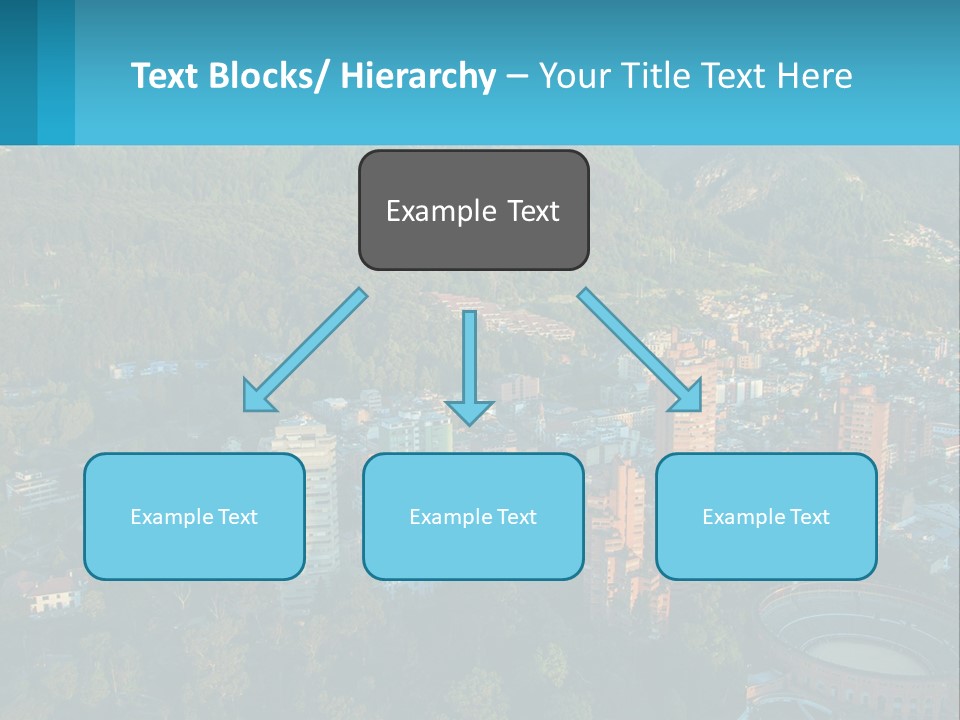 Text Blocks/ Hierarchy – Your Title Text Here

Example Text

Example Text

Example Text

Example Text